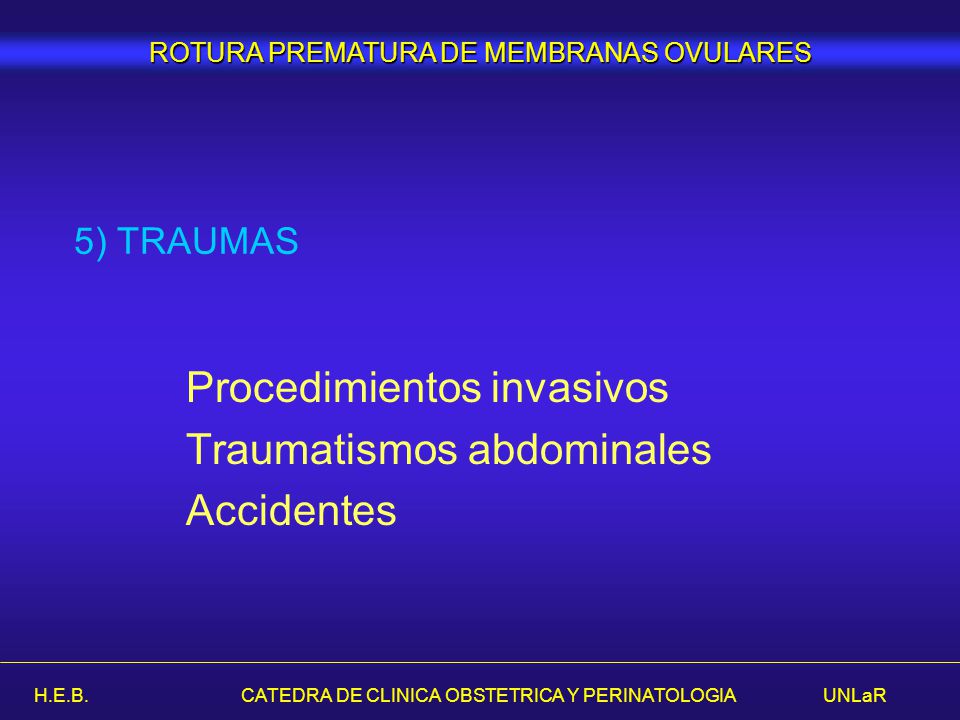 ROTURA PREMATURA DE MEMBRANAS OVULARES

5) TRAUMAS

Procedimientos invasivos
Traumatismos abdominales
Accidentes

H.E.B. CATEDRA DE CLINICA OBSTETRICA Y PERINATOLOGIA UNLaR